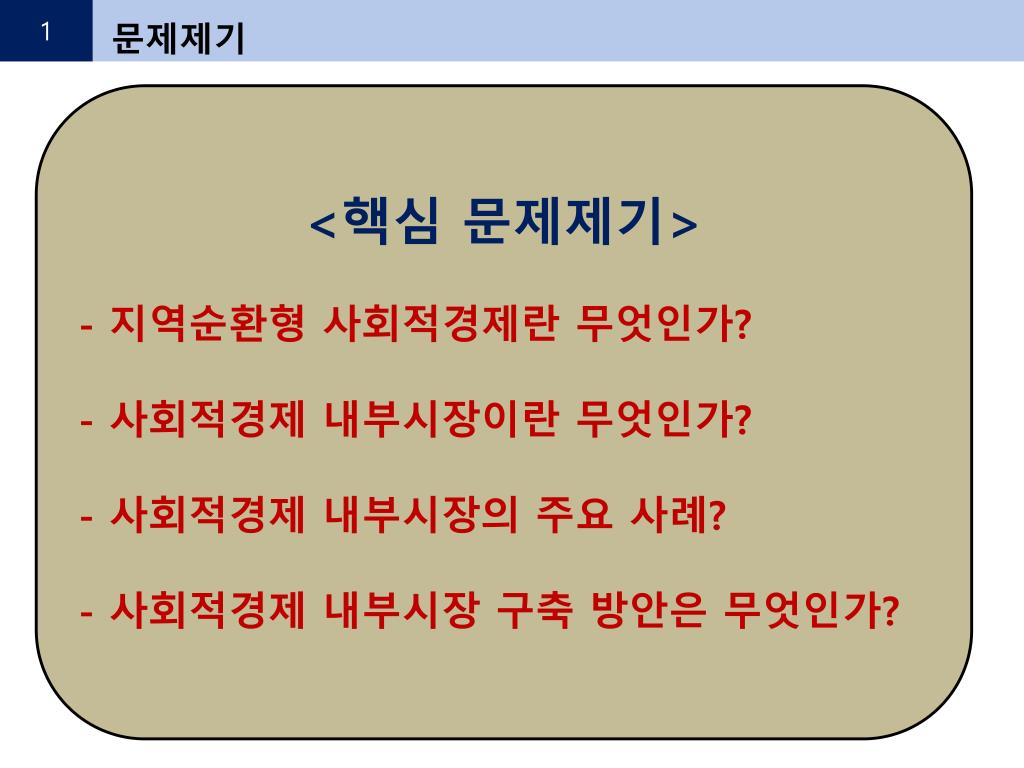 1 문제제기

<핵심 문제제기>

- 지역순환형 사회적경제란 무엇인가?

- 사회적경제 내부시장이란 무엇인가?

- 사회적경제 내부시장의 주요 사례?

- 사회적경제 내부시장 구축 방안은 무엇인가?